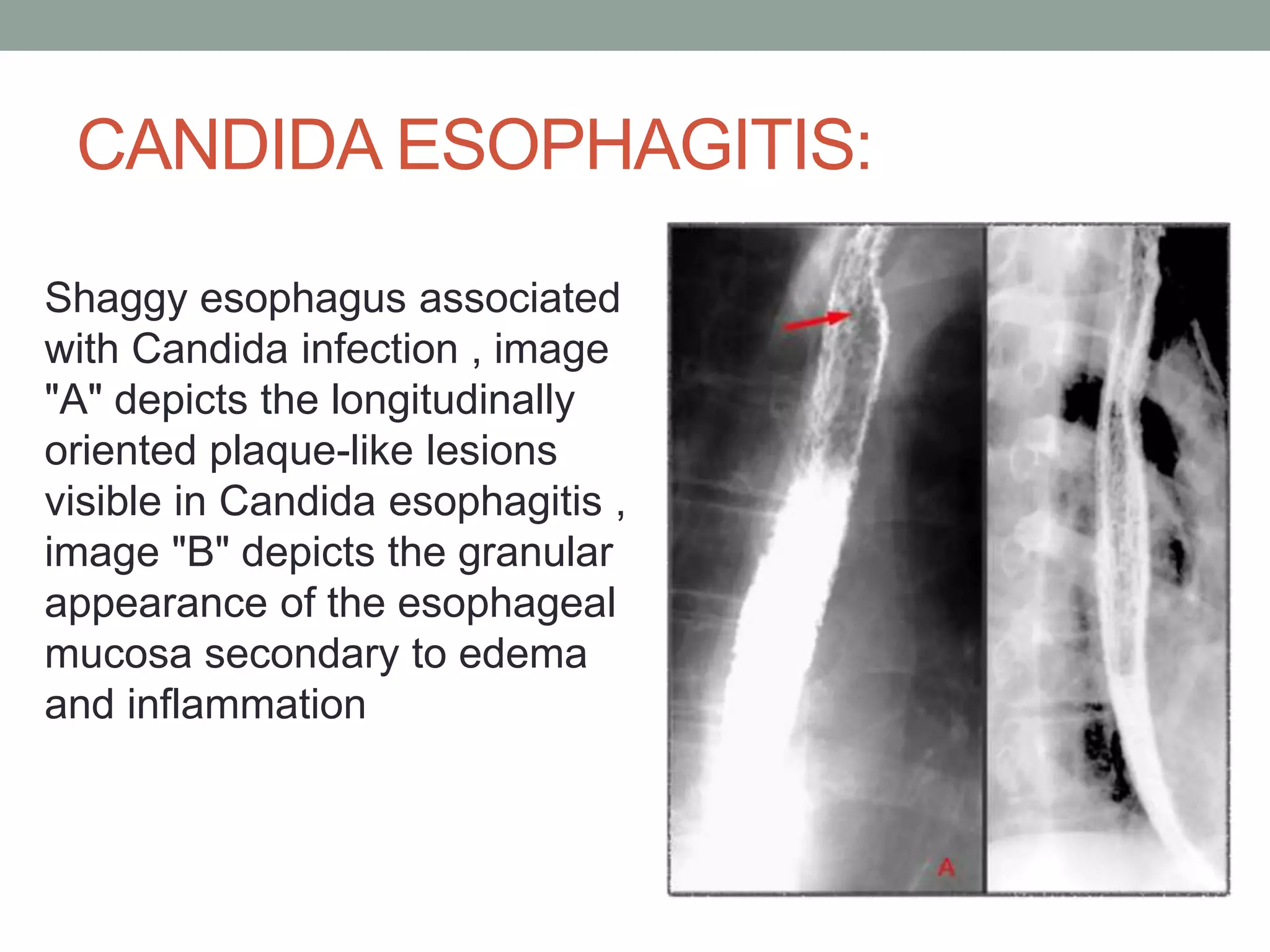 CANDIDA ESOPHAGITIS:

Shaggy esophagus associated with Candida infection , image "A" depicts the longitudinally oriented plaque-like lesions visible in Candida esophagitis , image "B" depicts the granular appearance of the esophageal mucosa secondary to edema and inflammation

A